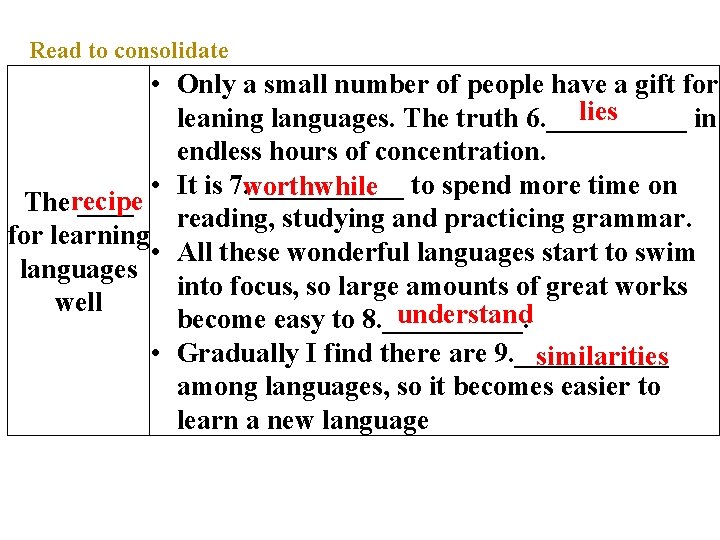 Read to consolidate

| The recipe for learning languages well | • Only a small number of people have a gift for leaning languages. The truth 6. lies in endless hours of concentration. • It is 7. worthwhile to spend more time on reading, studying and practicing grammar. • All these wonderful languages start to swim into focus, so large amounts of great works become easy to 8. understand. • Gradually I find there are 9. similarities among languages, so it becomes easier to learn a new language |
|---|---|